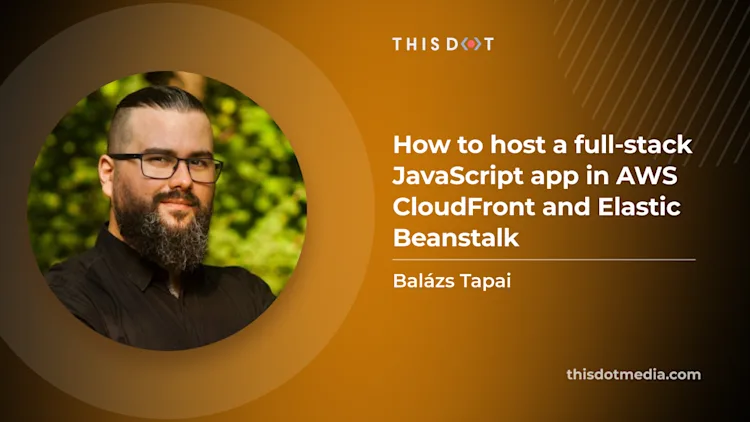 THIS DOT

How to host a full-stack JavaScript app in AWS CloudFront and Elastic Beanstalk

Balázs Tapai

thisdotmedia.com